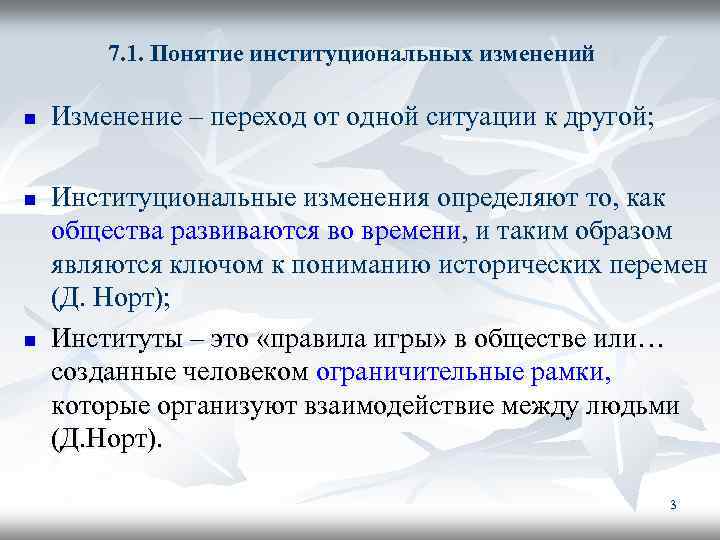 7.1. Понятие институциональных изменений

Изменение – переход от одной ситуации к другой;

Институциональные изменения определяют то, как общества развиваются во времени, и таким образом являются ключом к пониманию исторических перемен (Д. Норт);

Институты – это «правила игры» в обществе или… созданные человеком ограничительные рамки, которые организуют взаимодействие между людьми (Д.Норт).

3